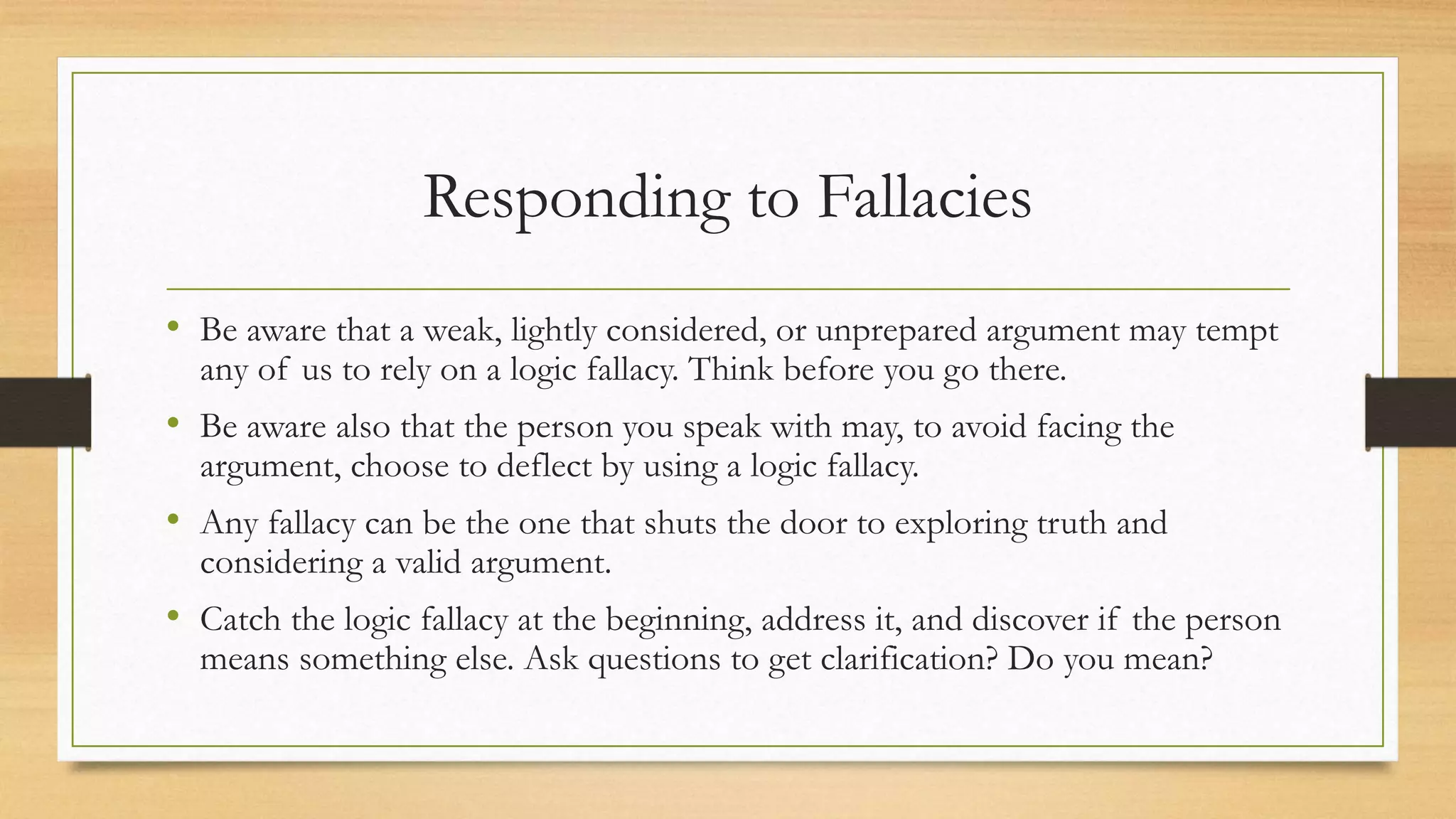 Responding to Fallacies

• Be aware that a weak, lightly considered, or unprepared argument may tempt any of us to rely on a logic fallacy. Think before you go there.

• Be aware also that the person you speak with may, to avoid facing the argument, choose to deflect by using a logic fallacy.

• Any fallacy can be the one that shuts the door to exploring truth and considering a valid argument.

• Catch the logic fallacy at the beginning, address it, and discover if the person means something else. Ask questions to get clarification? Do you mean?